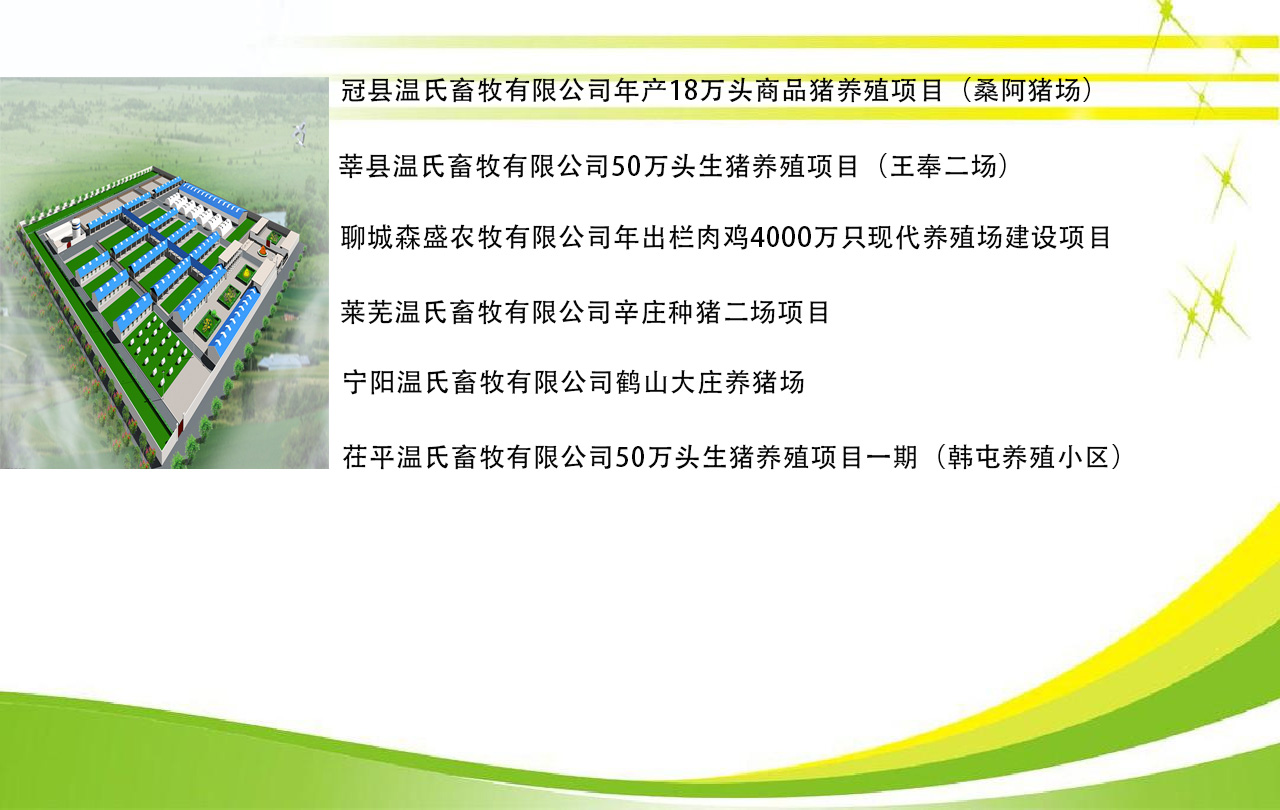 冠县温氏畜牧有限公司年产18万头商品猪养殖项目（桑阿猪场）

莘县温氏畜牧有限公司50万头生猪养殖项目（王奉二场）

聊城森盛农牧有限公司年出栏肉鸡4000万只现代养殖场建设项目

莱芜温氏畜牧有限公司辛庄种猪二场项目

宁阳温氏畜牧有限公司鹤山大庄养猪场

茌平温氏畜牧有限公司50万头生猪养殖项目一期（韩屯养殖小区）